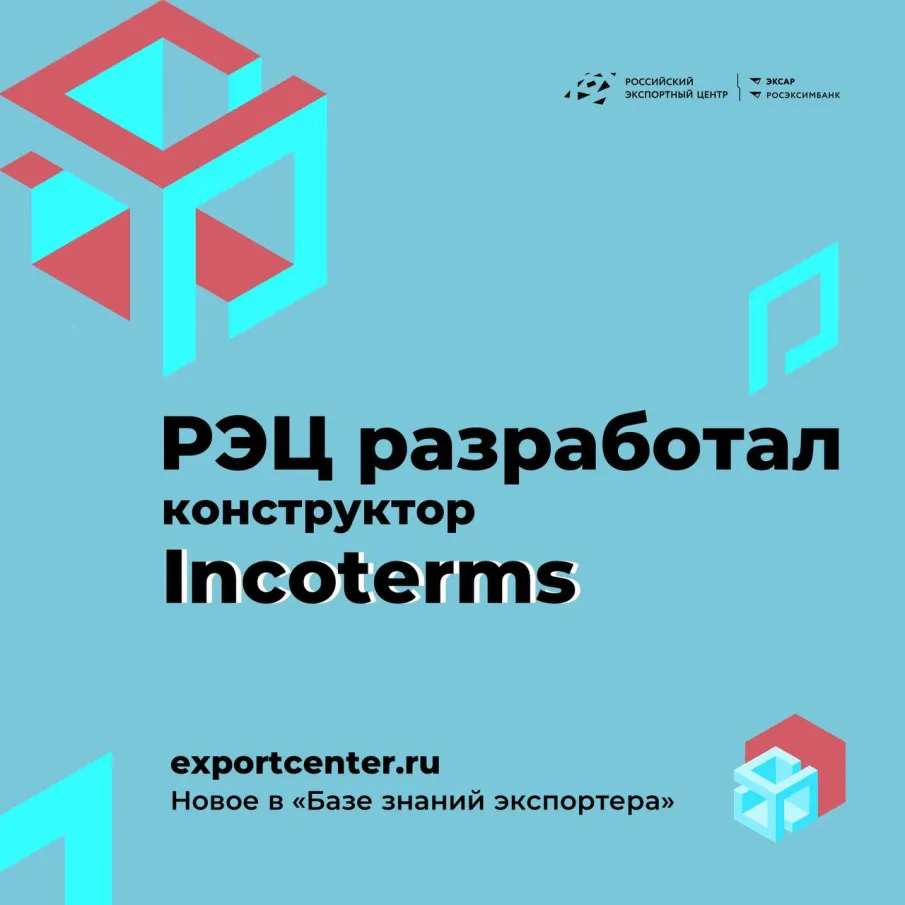 РОССИЙСКИЙ ЭКСПОРТНЫЙ ЦЕНТР
ЭКСАР
РОСЭКСИМБАНК

РЭЦ разработал конструктор Incoterms

exportcenter.ru
Новое в «Базе знаний экспортера»